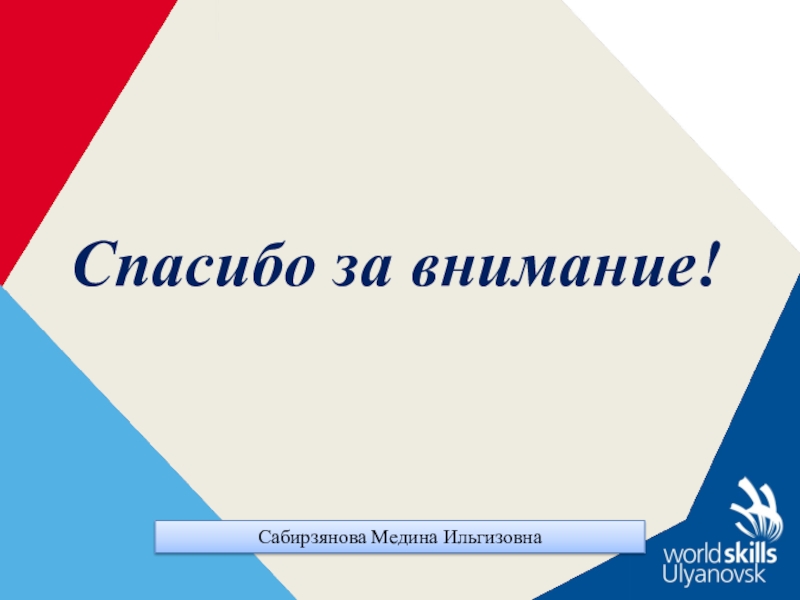 Спасибо за внимание!

Сабирзянова Медина Ильгизовна

worldskills
Ulyanovsk